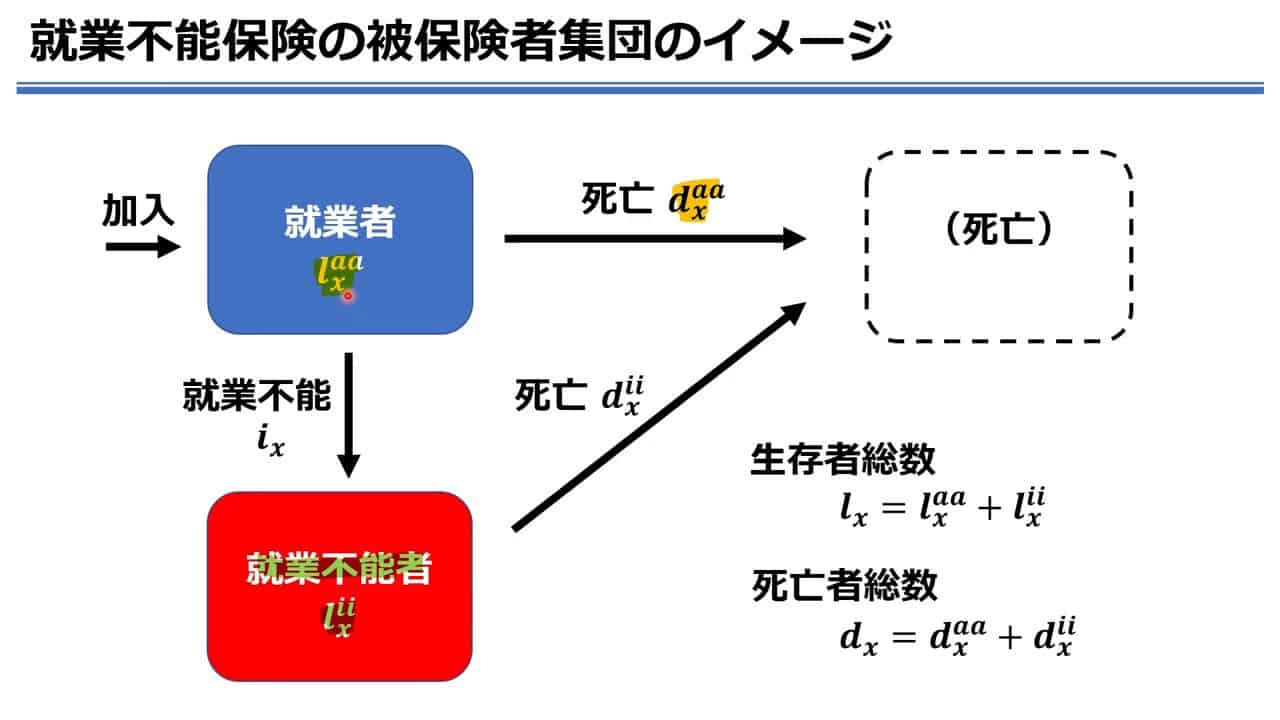 就業不能保険の被保険者集団のイメージ

加入

就業者
$l_x^{aa}$

死亡 $d_x^{aa}$

（死亡）

就業不能
$i_x$

死亡 $d_x^{ii}$

就業不能者
$l_x^{ii}$

生存者総数
$l_x = l_x^{aa} + l_x^{ii}$

死亡者総数
$d_x = d_x^{aa} + d_x^{ii}$